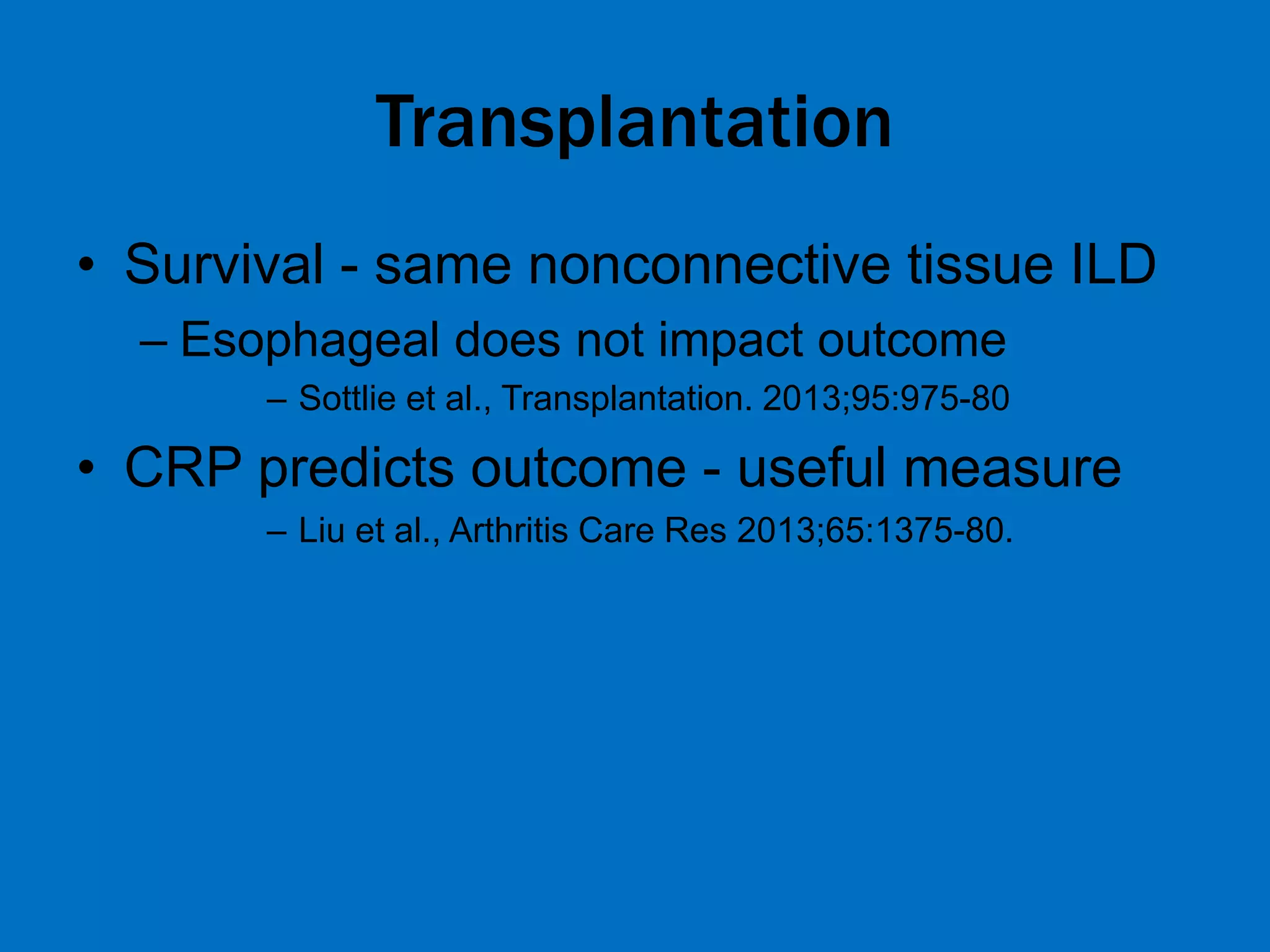 Transplantation

• Survival - same nonconnective tissue ILD

– Esophageal does not impact outcome

– Sottlie et al., Transplantation. 2013;95:975-80

• CRP predicts outcome - useful measure

– Liu et al., Arthritis Care Res 2013;65:1375-80.